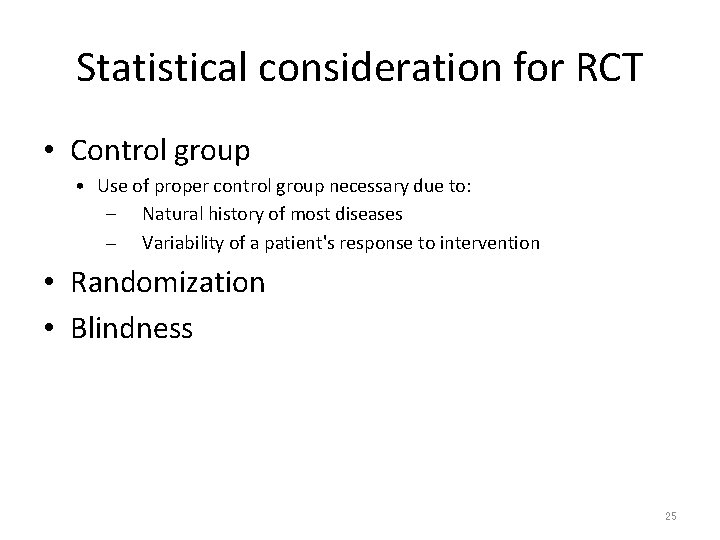 Statistical consideration for RCT

• Control group
  • Use of proper control group necessary due to:
    – Natural history of most diseases
    – Variability of a patient's response to intervention

• Randomization
• Blindness

25